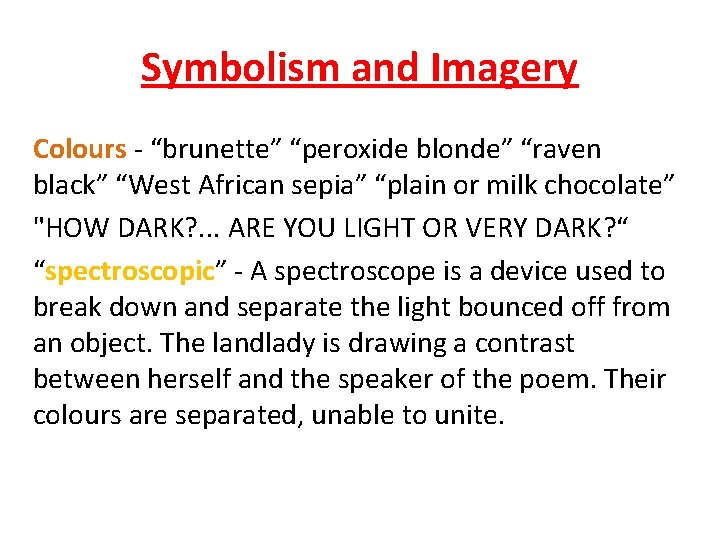 Symbolism and Imagery

Colours - “brunette” “peroxide blonde” “raven black” “West African sepia” “plain or milk chocolate”

"HOW DARK?... ARE YOU LIGHT OR VERY DARK?“

“spectroscopic” - A spectroscope is a device used to break down and separate the light bounced off from an object. The landlady is drawing a contrast between herself and the speaker of the poem. Their colours are separated, unable to unite.